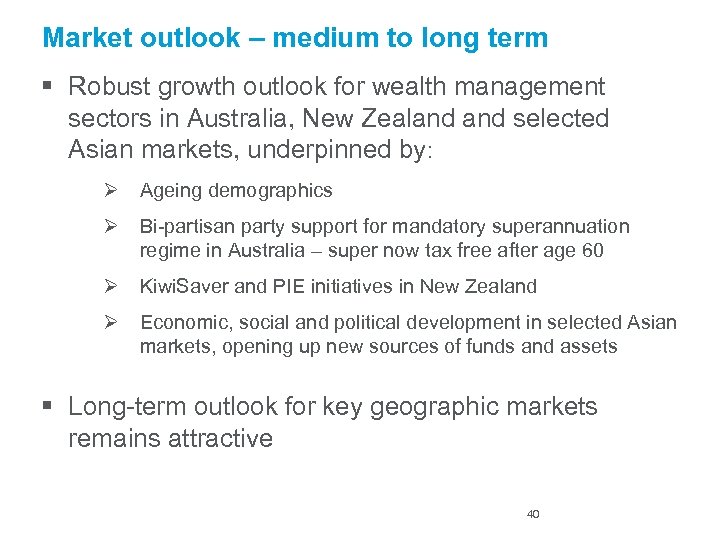 Market outlook – medium to long term

▪ Robust growth outlook for wealth management sectors in Australia, New Zealand and selected Asian markets, underpinned by:

➢ Ageing demographics

➢ Bi-partisan party support for mandatory superannuation regime in Australia – super now tax free after age 60

➢ KiwiSaver and PIE initiatives in New Zealand

➢ Economic, social and political development in selected Asian markets, opening up new sources of funds and assets

▪ Long-term outlook for key geographic markets remains attractive

40